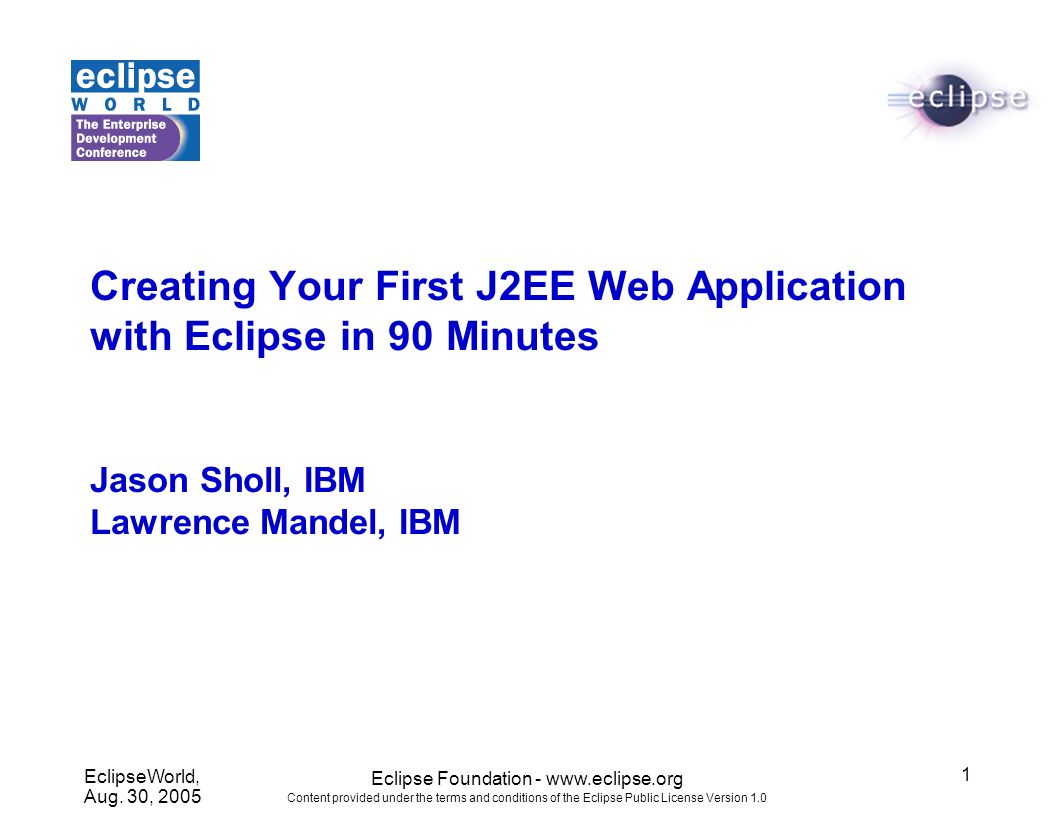 eclipse
WORLD
The Enterprise Development Conference

eclipse

Creating Your First J2EE Web Application with Eclipse in 90 Minutes

Jason Sholl, IBM
Lawrence Mandel, IBM

EclipseWorld, Aug. 30, 2005

Eclipse Foundation - www.eclipse.org
Content provided under the terms and conditions of the Eclipse Public License Version 1.0

1